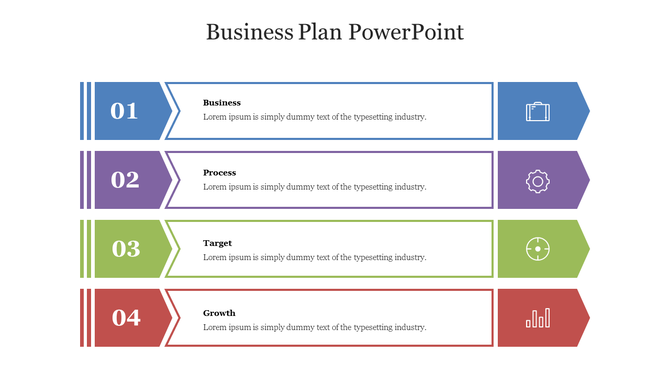 Business Plan PowerPoint

01

Business
Lorem ipsum is simply dummy text of the typesetting industry.

02

Process
Lorem ipsum is simply dummy text of the typesetting industry.

03

Target
Lorem ipsum is simply dummy text of the typesetting industry.

04

Growth
Lorem ipsum is simply dummy text of the typesetting industry.